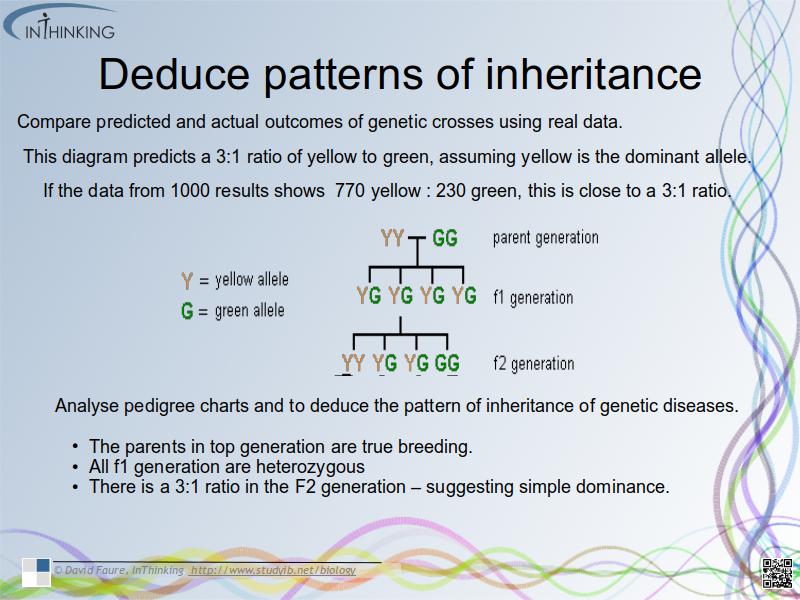 INTHINKING

Deduce patterns of inheritance

Compare predicted and actual outcomes of genetic crosses using real data.

This diagram predicts a 3:1 ratio of yellow to green, assuming yellow is the dominant allele.

If the data from 1000 results shows 770 yellow : 230 green, this is close to a 3:1 ratio.

Y = yellow allele
G = green allele

YY GG parent generation

YG YG YG YG f1 generation

YY YG YG GG f2 generation

Analyse pedigree charts and to deduce the pattern of inheritance of genetic diseases.

• The parents in top generation are true breeding.
• All f1 generation are heterozygous
• There is a 3:1 ratio in the F2 generation – suggesting simple dominance.

© David Faure, InThinking http://www.studyib.net/biology